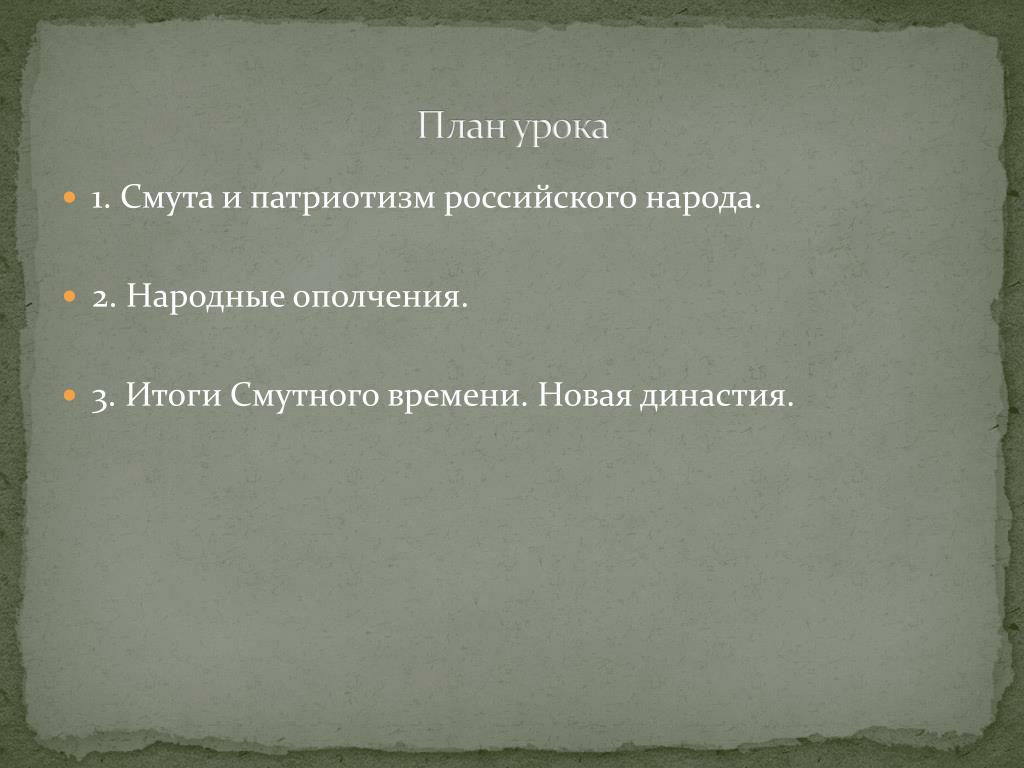 План урока

1. Смута и патриотизм российского народа.

2. Народные ополчения.

3. Итоги Смутного времени. Новая династия.